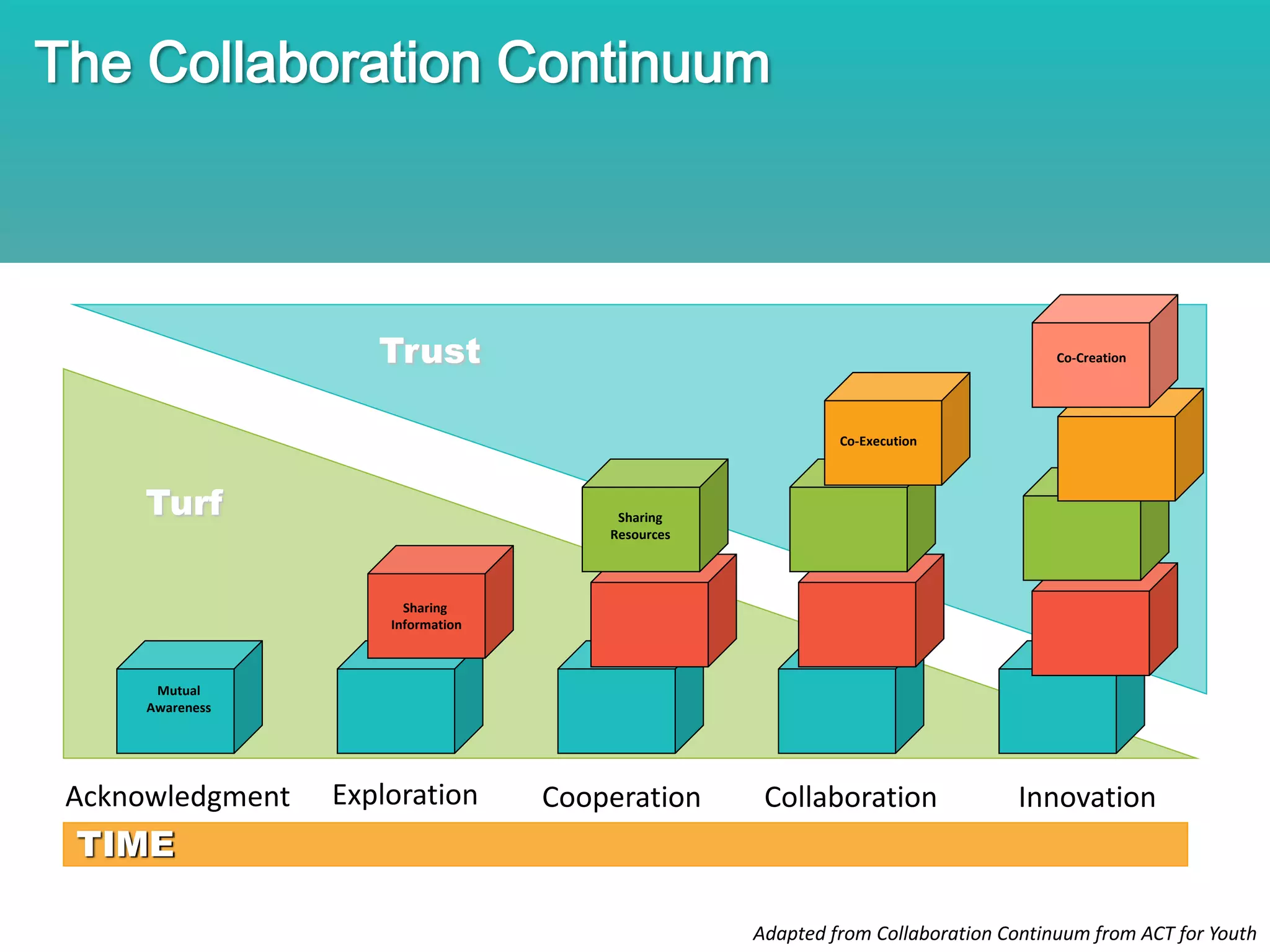 The Collaboration Continuum

Trust

Turf

Co-Creation

Co-Execution

Sharing Resources

Sharing Information

Mutual Awareness

Acknowledgment Exploration Cooperation Collaboration Innovation

TIME

Adapted from Collaboration Continuum from ACT for Youth